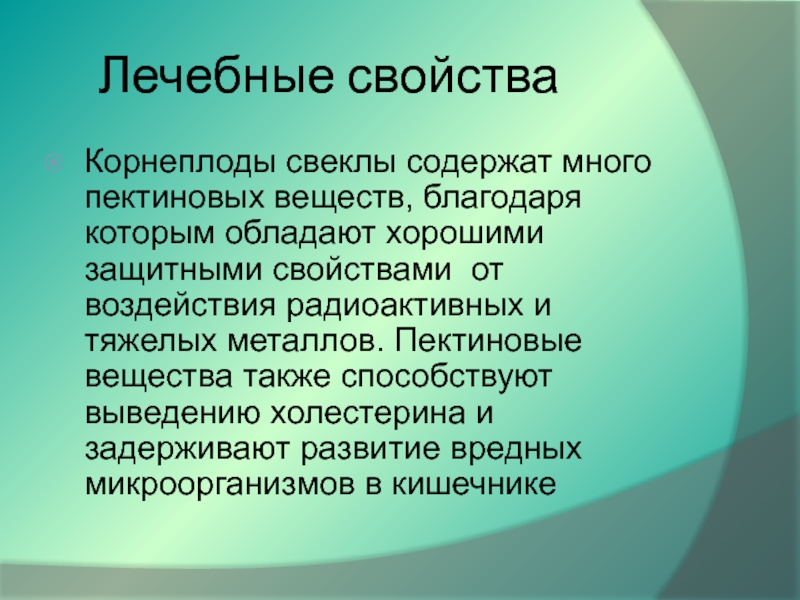 Лечебные свойства

Корнеплоды свеклы содержат много пектиновых веществ, благодаря которым обладают хорошими защитными свойствами от воздействия радиоактивных и тяжелых металлов. Пектиновые вещества также способствуют выведению холестерина и задерживают развитие вредных микроорганизмов в кишечнике